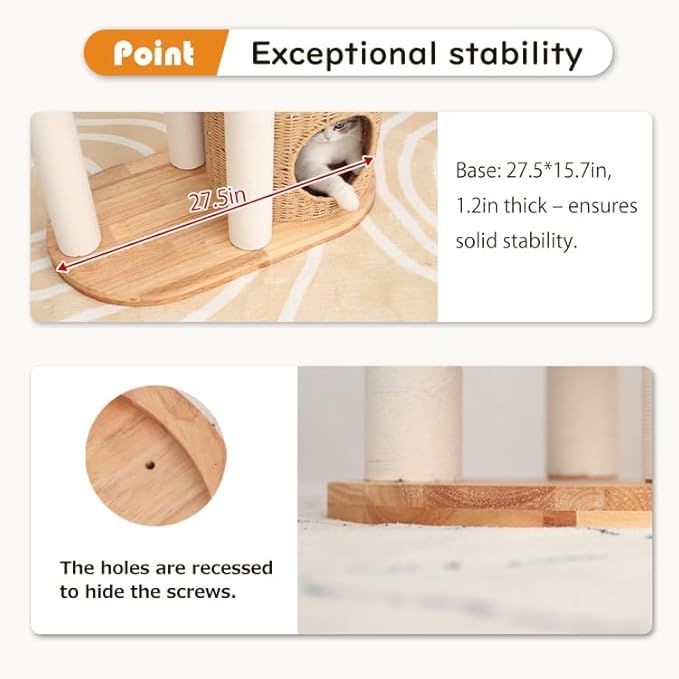 Point Exceptional stability

27.5in

Base: 27.5*15.7in, 1.2in thick – ensures solid stability.

The holes are recessed to hide the screws.